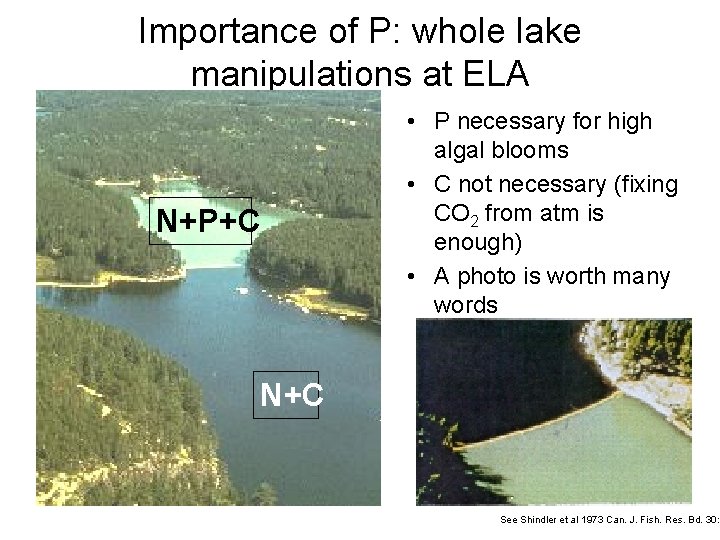 Importance of P: whole lake manipulations at ELA

N+P+C

N+C

• P necessary for high algal blooms
• C not necessary (fixing $CO_2$ from atm is enough)
• A photo is worth many words

See Shindler et al 1973 Can. J. Fish. Res. Bd. 30: